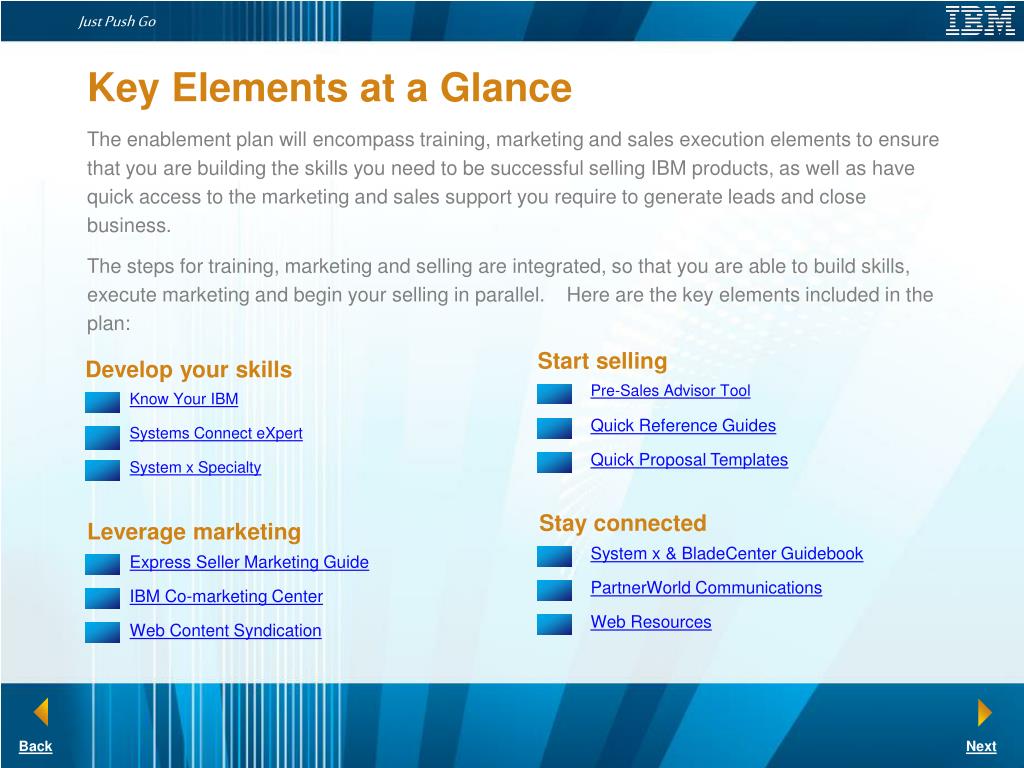 Just Push Go

IBM

Key Elements at a Glance

The enablement plan will encompass training, marketing and sales execution elements to ensure that you are building the skills you need to be successful selling IBM products, as well as have quick access to the marketing and sales support you require to generate leads and close business.

The steps for training, marketing and selling are integrated, so that you are able to build skills, execute marketing and begin your selling in parallel. Here are the key elements included in the plan:

Develop your skills

Know Your IBM

Systems Connect eXpert

System x Specialty

Leverage marketing

Express Seller Marketing Guide

IBM Co-marketing Center

Web Content Syndication

Start selling

Pre-Sales Advisor Tool

Quick Reference Guides

Quick Proposal Templates

Stay connected

System x & BladeCenter Guidebook

PartnerWorld Communications

Web Resources

Back

Next